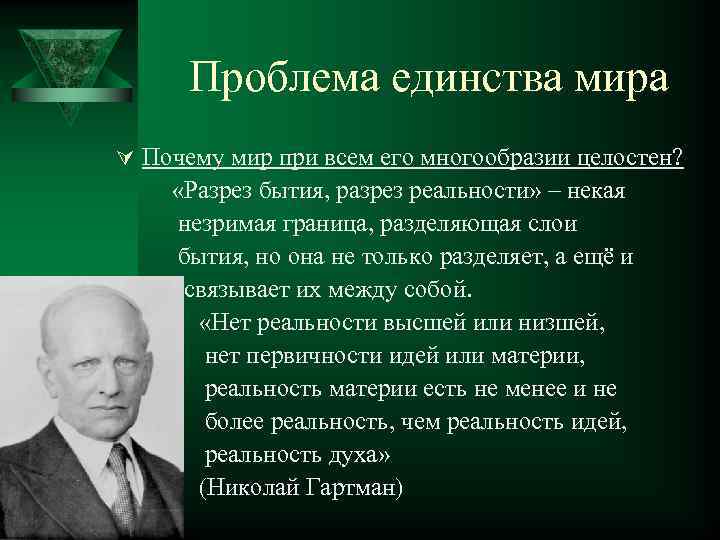 Проблема единства мира

Почему мир при всем его многообразии целостен?

«Разрез бытия, разрез реальности» – некая незримая граница, разделяющая слои бытия, но она не только разделяет, а ещё и связывает их между собой.

«Нет реальности высшей или низшей, нет первичности идей или материи, реальность материи есть не менее и не более реальность, чем реальность идей, реальность духа»

(Николай Гартман)